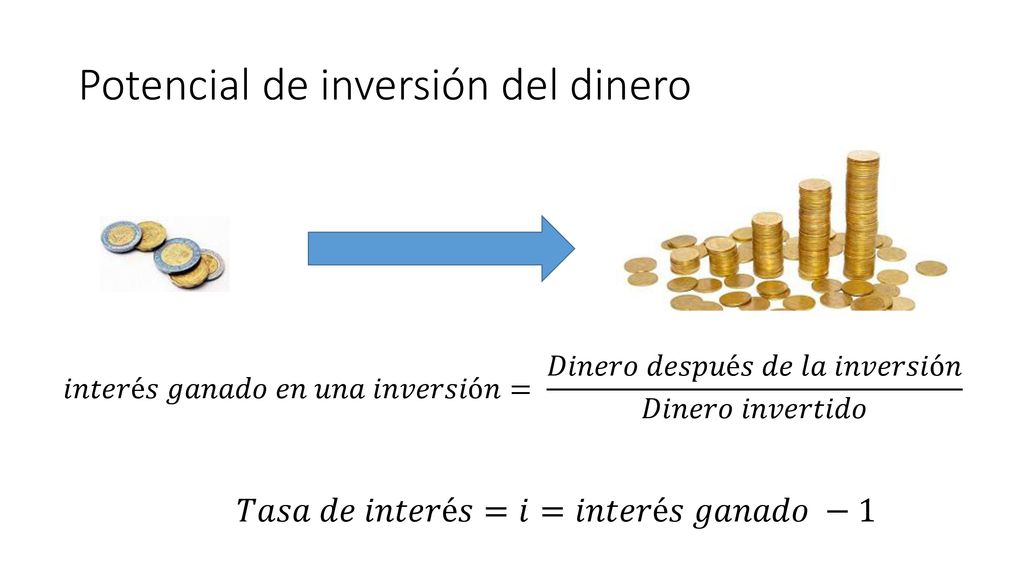 Potencial de inversión del dinero

$interés\ ganado\ en\ una\ inversión = \frac{Dinero\ después\ de\ la\ inversión}{Dinero\ invertido}$

$Tasa\ de\ interés = i = interés\ ganado\ - 1$